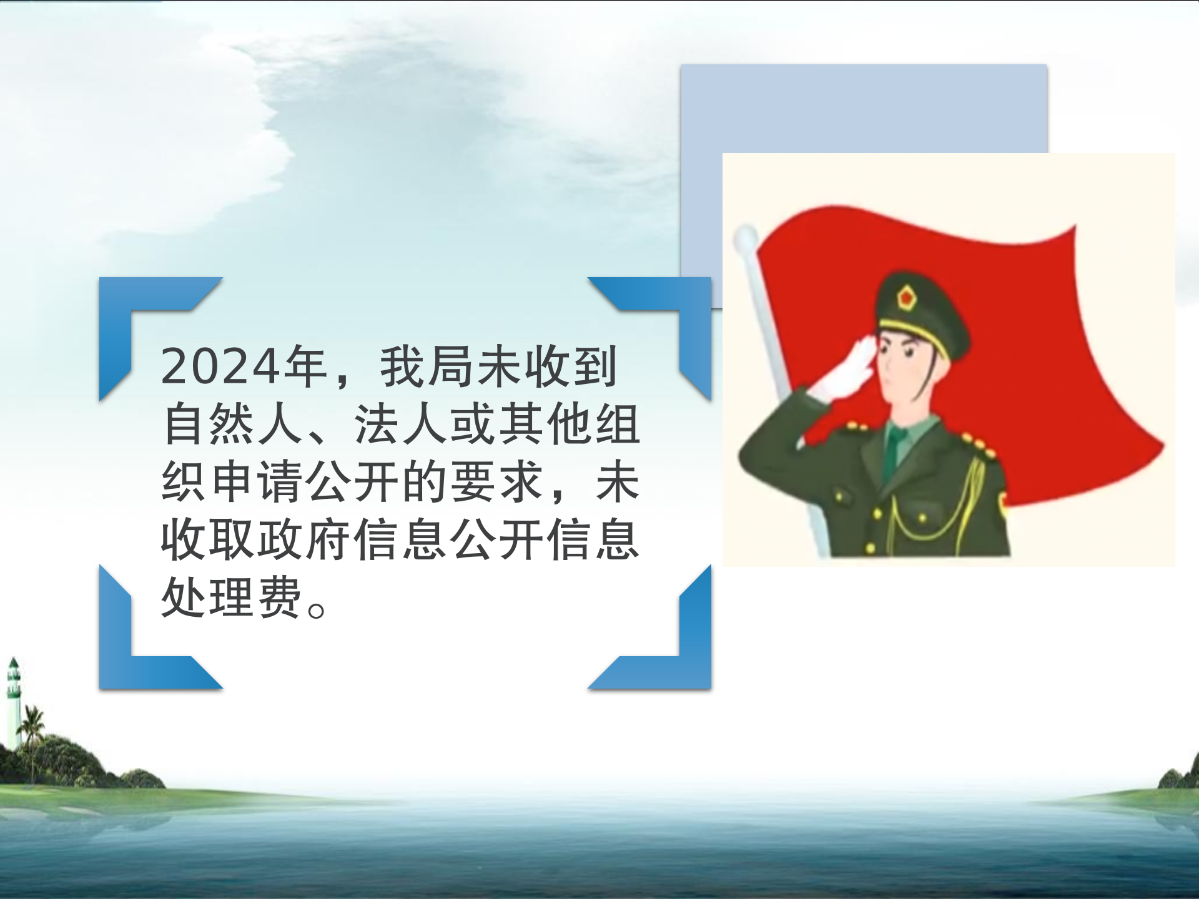 2024年，我局未收到自然人、法人或其他组织申请公开的要求，未收取政府信息公开信息处理费。